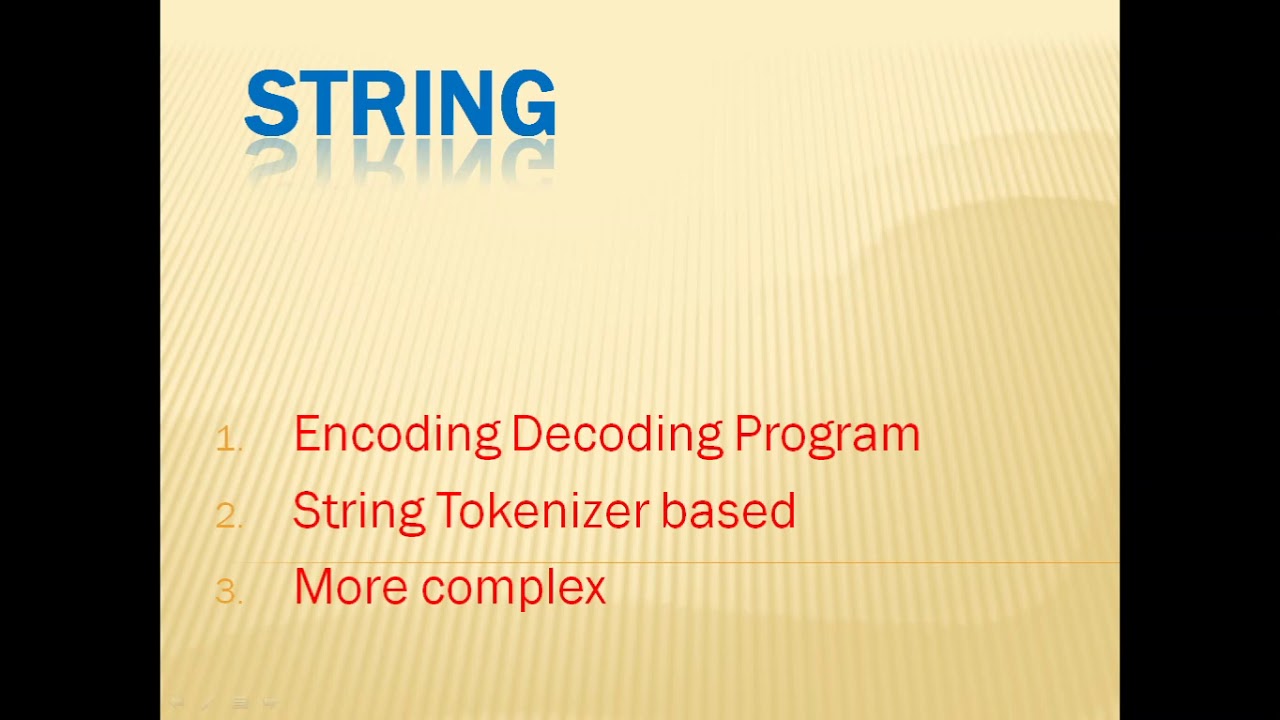 STRING

1. Encoding Decoding Program
2. String Tokenizer based
3. More complex